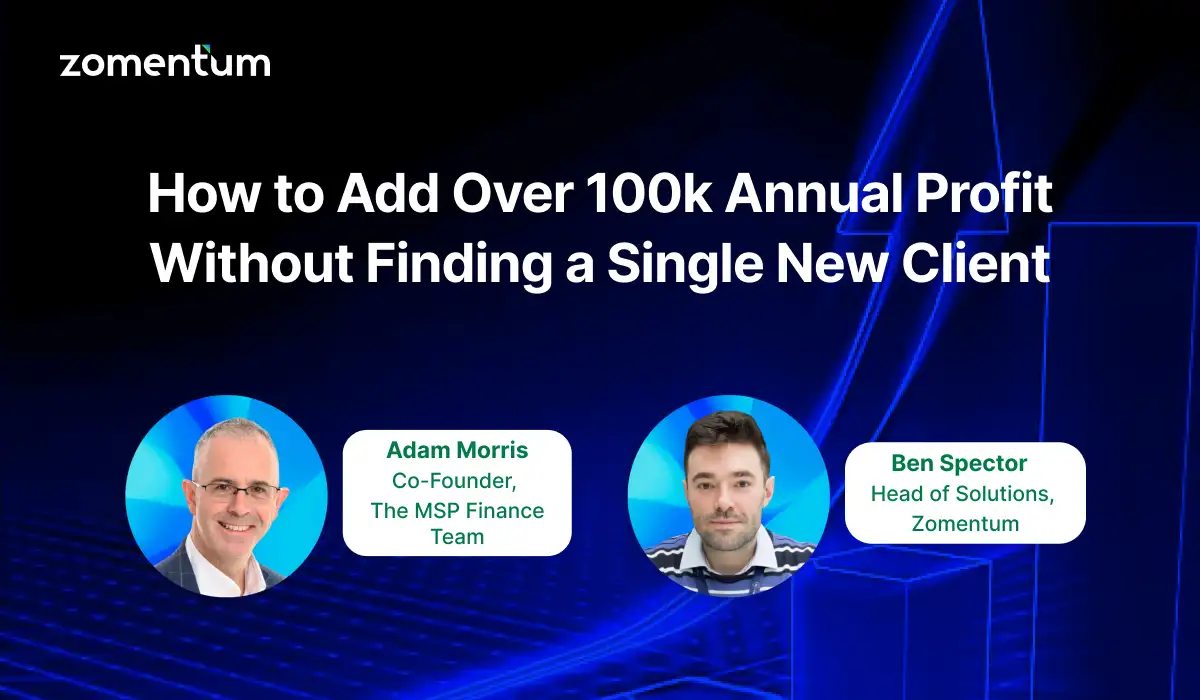 zomentum

How to Add Over 100k Annual Profit Without Finding a Single New Client

Adam Morris
Co-Founder, The MSP Finance Team

Ben Spector
Head of Solutions, Zomentum